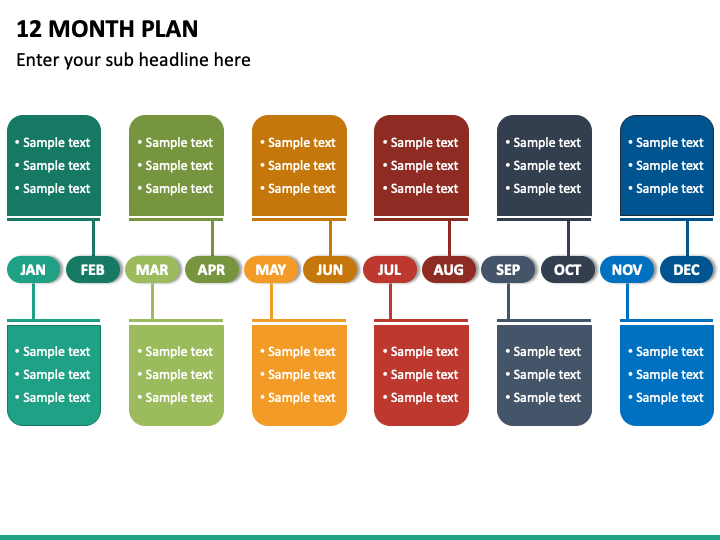 12 MONTH PLAN

Enter your sub headline here

• Sample text
• Sample text
• Sample text

• Sample text
• Sample text
• Sample text

• Sample text
• Sample text
• Sample text

• Sample text
• Sample text
• Sample text

• Sample text
• Sample text
• Sample text

• Sample text
• Sample text
• Sample text

JAN FEB MAR APR MAY JUN JUL AUG SEP OCT NOV DEC

• Sample text
• Sample text
• Sample text

• Sample text
• Sample text
• Sample text

• Sample text
• Sample text
• Sample text

• Sample text
• Sample text
• Sample text

• Sample text
• Sample text
• Sample text

• Sample text
• Sample text
• Sample text